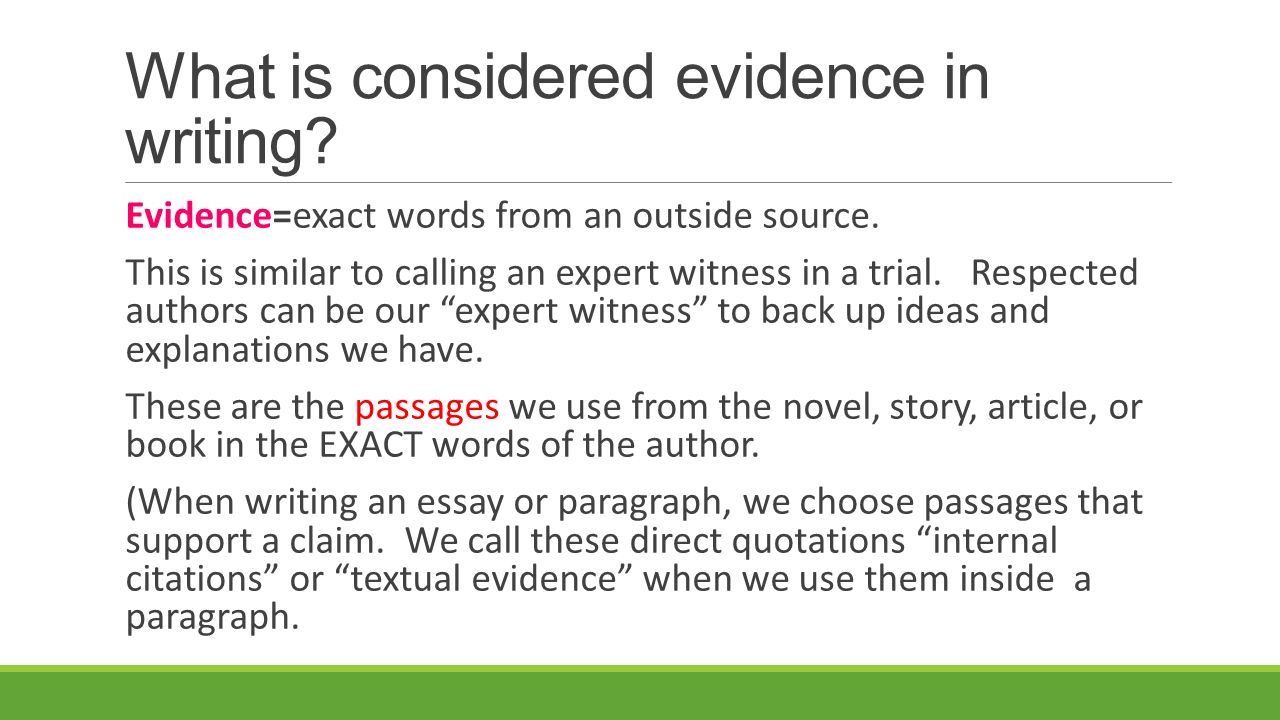 What is considered evidence in writing?

Evidence=exact words from an outside source.

This is similar to calling an expert witness in a trial. Respected authors can be our “expert witness” to back up ideas and explanations we have.

These are the passages we use from the novel, story, article, or book in the EXACT words of the author.

(When writing an essay or paragraph, we choose passages that support a claim. We call these direct quotations “internal citations” or “textual evidence” when we use them inside a paragraph.